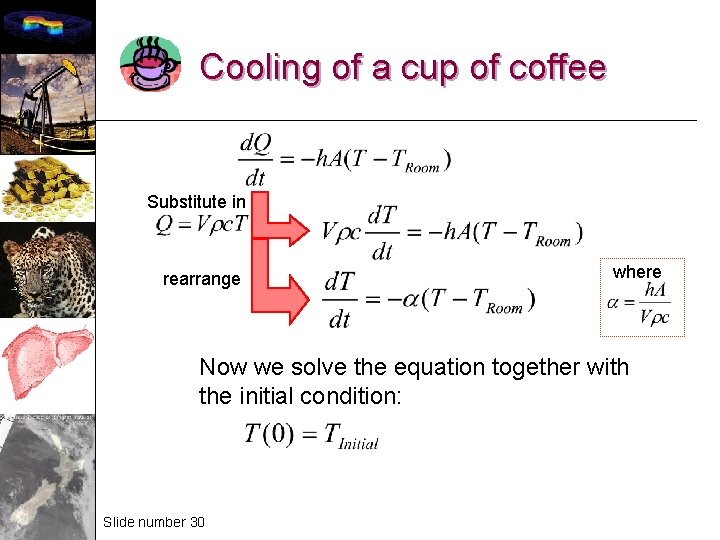 Cooling of a cup of coffee

$\frac{dQ}{dt} = -hA(T - T_{Room})$

Substitute in $Q = V\rho cT$

$V\rho c\frac{dT}{dt} = -hA(T - T_{Room})$

rearrange

$\frac{dT}{dt} = -\alpha(T - T_{Room})$

where $\alpha = \frac{hA}{V\rho c}$

Now we solve the equation together with the initial condition:

$T(0) = T_{Initial}$

Slide number 30